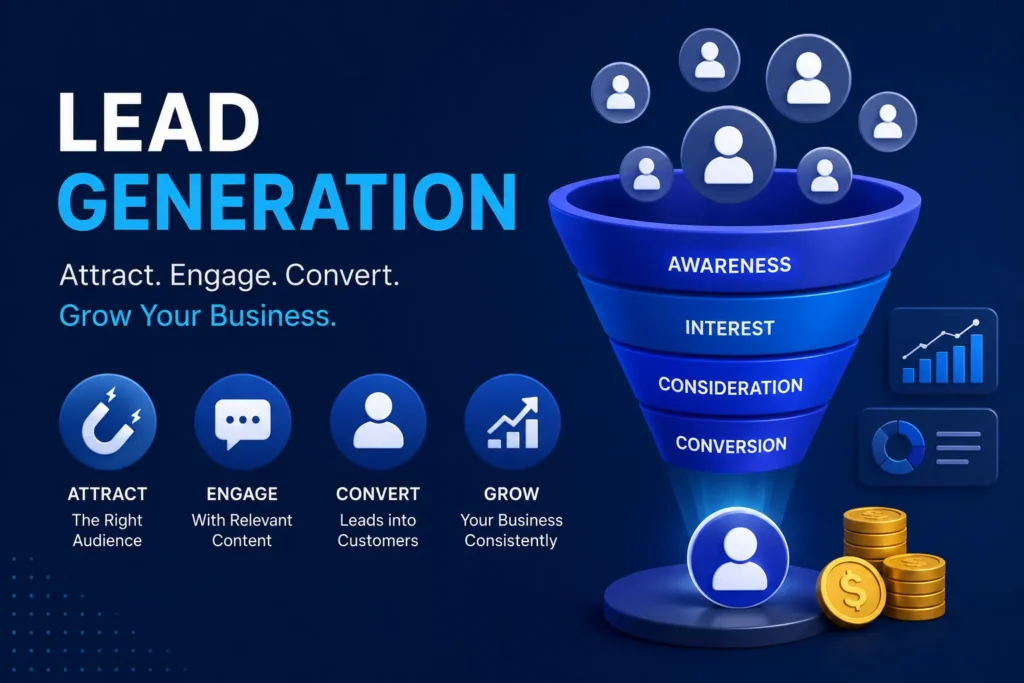 LEAD
GENERATION

Attract. Engage. Convert.
Grow Your Business.

ATTRACT
The Right Audience

ENGAGE
With Relevant Content

CONVERT
Leads into Customers

GROW
Your Business Consistently

AWARENESS
INTEREST
CONSIDERATION
CONVERSION

$
$